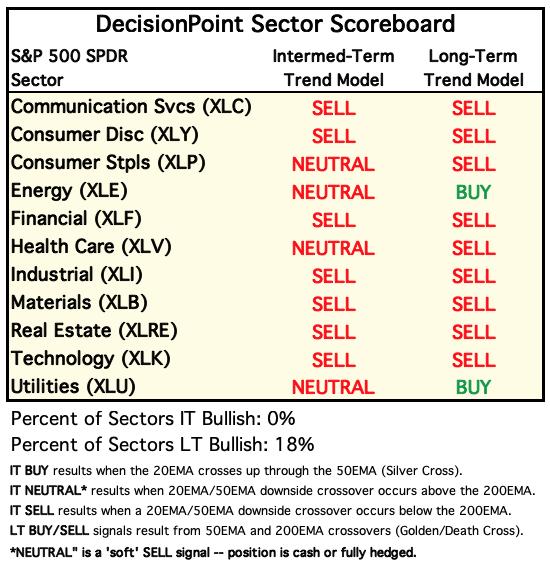 DecisionPoint Sector Scoreboard

| S&P 500 SPDR Sector | Intermed-Term Trend Model | Long-Term Trend Model |
|---|---|---|
| Communication Svcs (XLC) | SELL | SELL |
| Consumer Disc (XLY) | SELL | SELL |
| Consumer Stpls (XLP) | NEUTRAL | SELL |
| Energy (XLE) | NEUTRAL | BUY |
| Financial (XLF) | SELL | SELL |
| Health Care (XLV) | NEUTRAL | SELL |
| Industrial (XLI) | SELL | SELL |
| Materials (XLB) | SELL | SELL |
| Real Estate (XLRE) | SELL | SELL |
| Technology (XLK) | SELL | SELL |
| Utilities (XLU) | NEUTRAL | BUY |

Percent of Sectors IT Bullish: 0%
Percent of Sectors LT Bullish: 18%

IT BUY results when the 20EMA crosses up through the 50EMA (Silver Cross).
IT NEUTRAL* results when 20EMA/50EMA downside crossover occurs above the 200EMA.
IT SELL results when a 20EMA/50EMA downside crossover occurs below the 200EMA.
LT BUY/SELL signals result from 50EMA and 200EMA crossovers (Golden/Death Cross).
*NEUTRAL" is a 'soft' SELL signal -- position is cash or fully hedged.